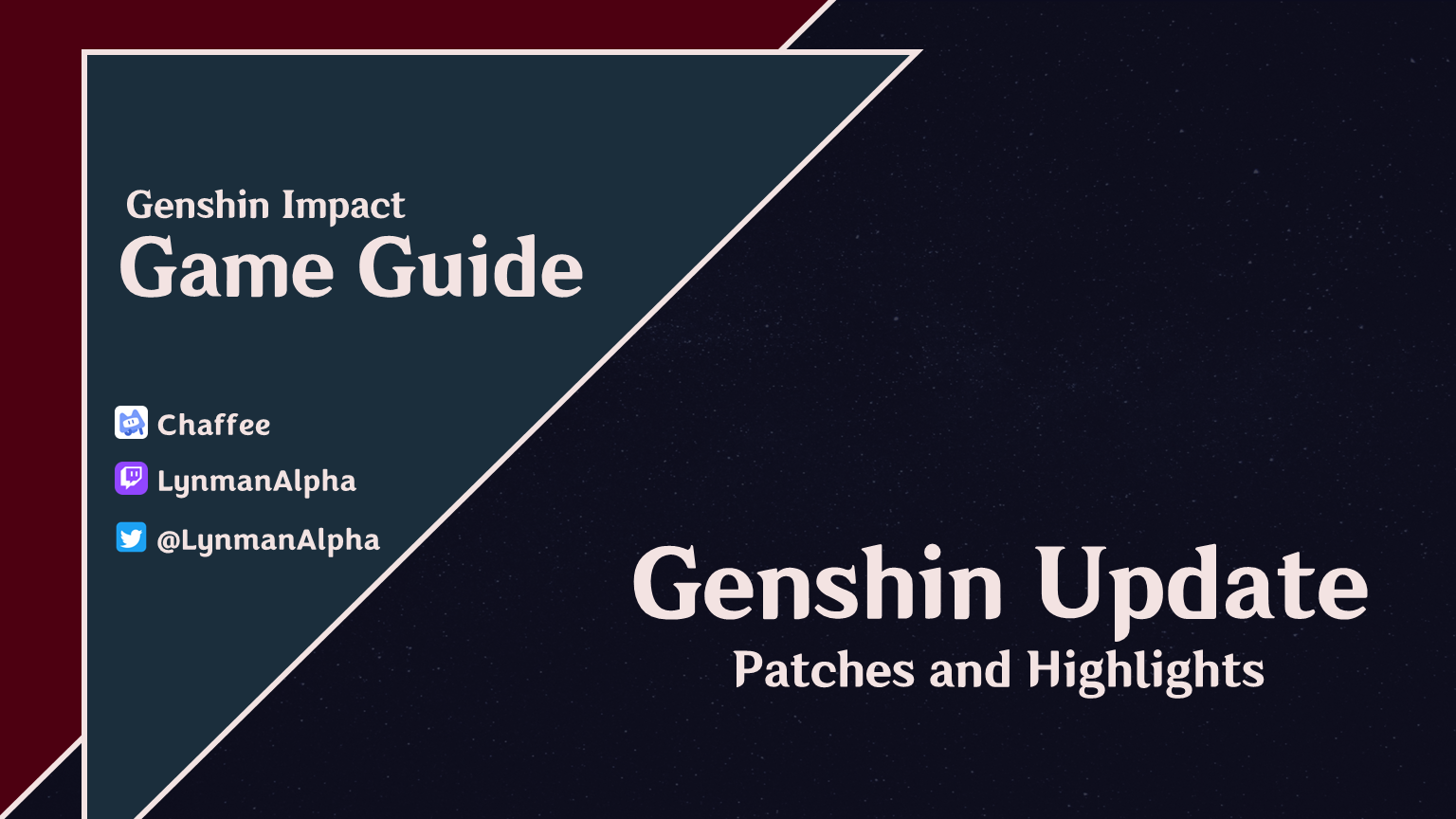 Genshin Impact
Game Guide

Chaffee

LynmanAlpha

@LynmanAlpha

Genshin Update
Patches and Highlights